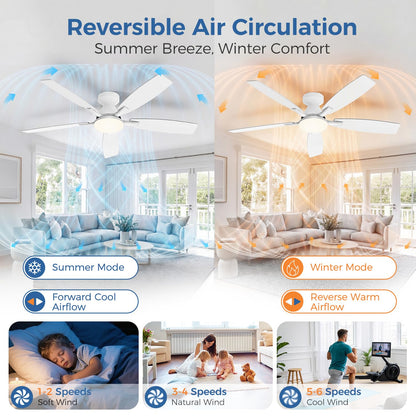 Reversible Air Circulation
Summer Breeze, Winter Comfort

Summer Mode

Forward Cool Airflow

Winter Mode

Reverse Warm Airflow

1-2 Speeds
Soft Wind

3-4 Speeds
Natural Wind

5-6 Speeds
Cool Wind